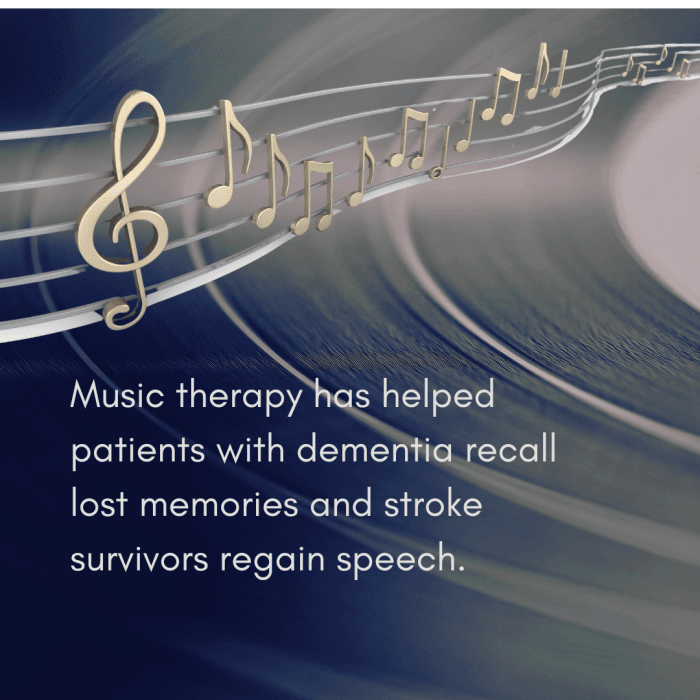 Music therapy has helped patients with dementia recall lost memories and stroke survivors regain speech.